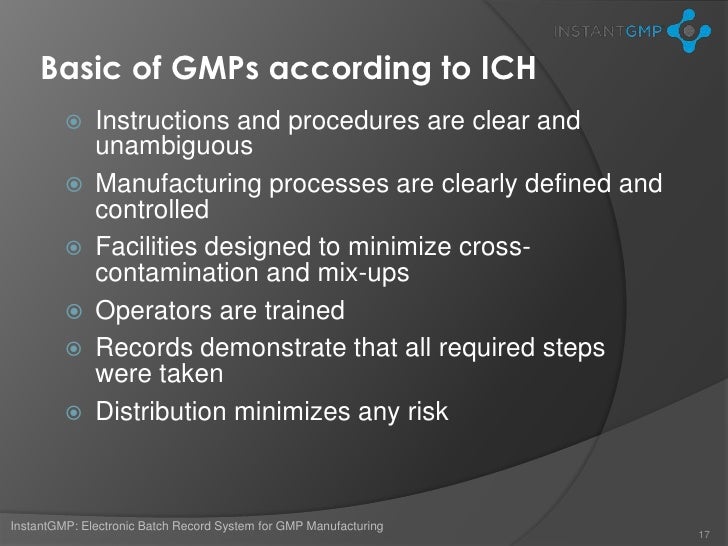 INSTANTGMP

Basic of GMPs according to ICH

Instructions and procedures are clear and unambiguous

Manufacturing processes are clearly defined and controlled

Facilities designed to minimize cross-contamination and mix-ups

Operators are trained

Records demonstrate that all required steps were taken

Distribution minimizes any risk

InstantGMP: Electronic Batch Record System for GMP Manufacturing

17